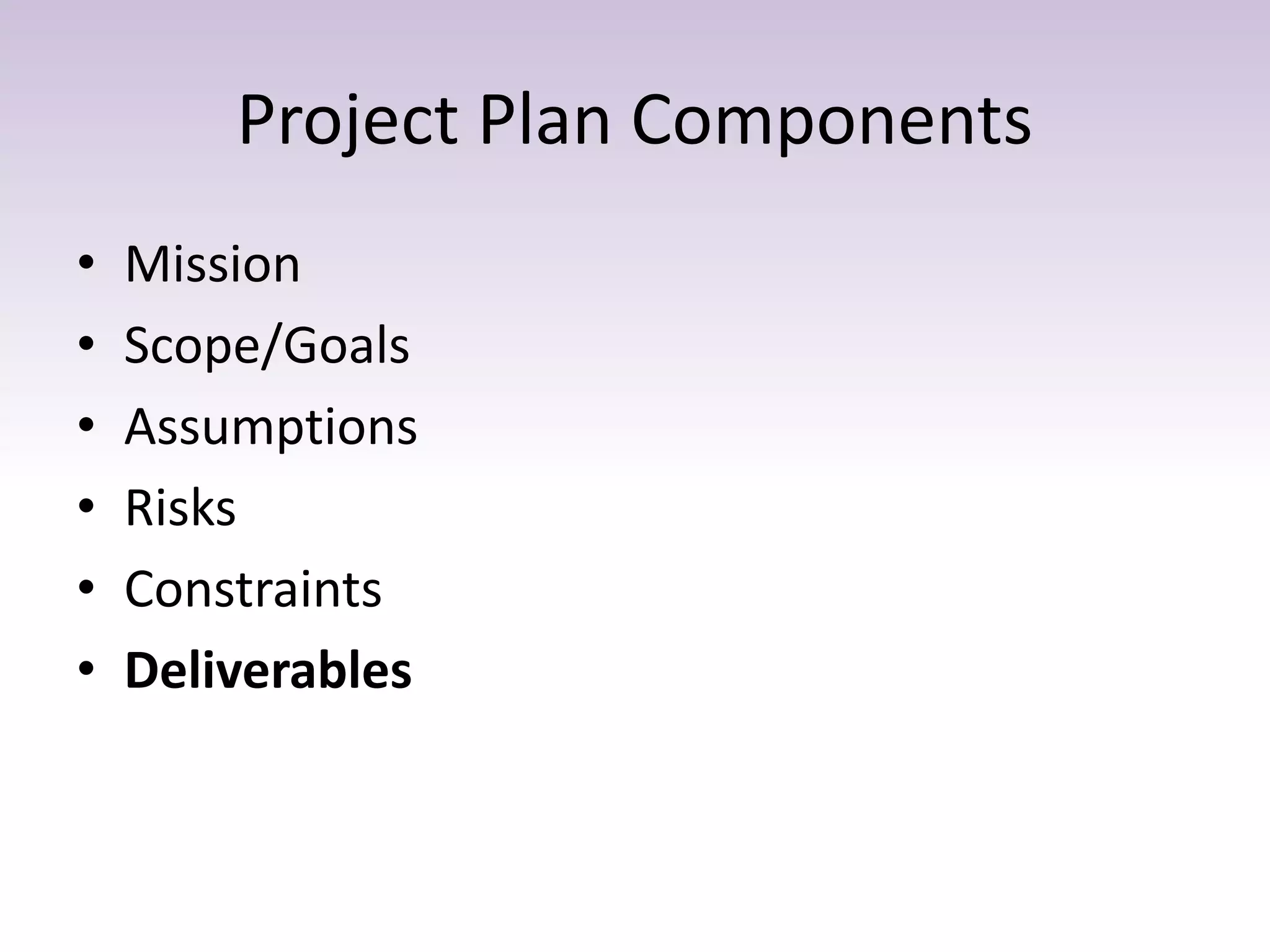 Project Plan Components

• Mission
• Scope/Goals
• Assumptions
• Risks
• Constraints
• **Deliverables**